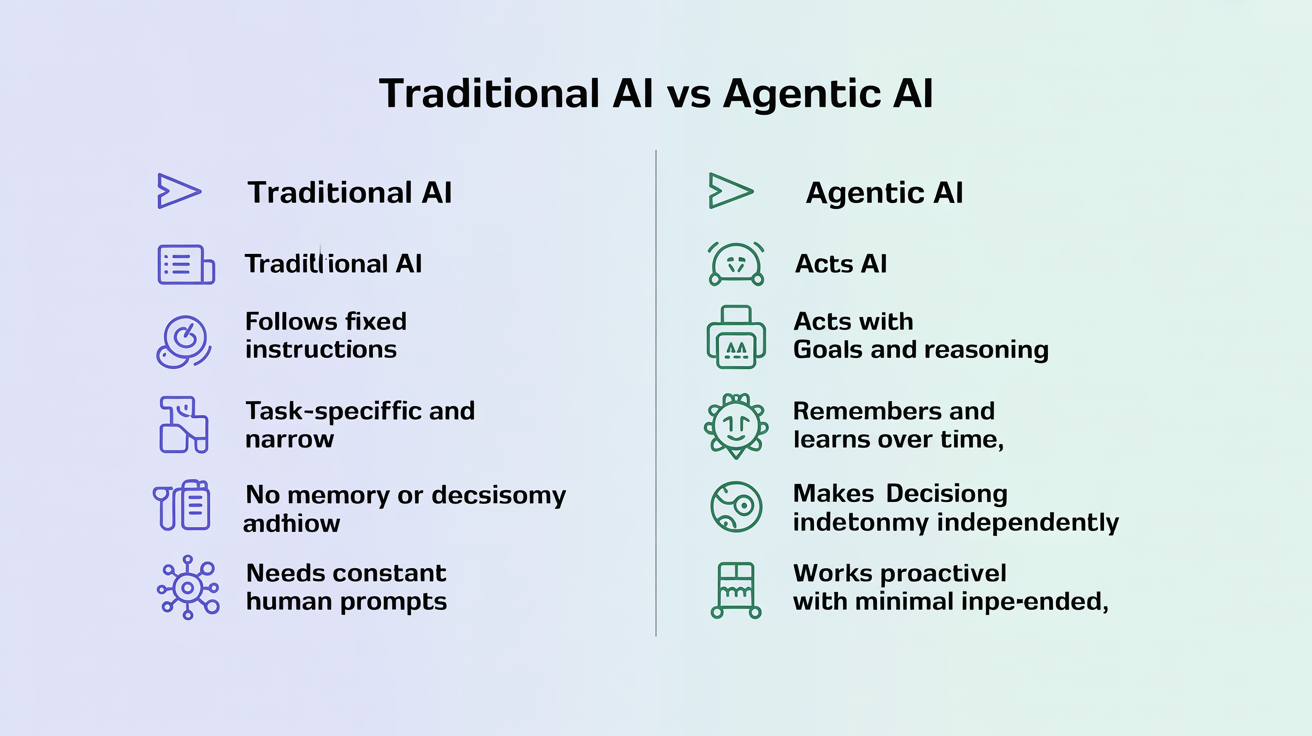 Traditional AI vs Agentic AI

Traditional AI

Traditional AI

Follows fixed instructions

Task-speciffic and narrow

No memory or decsisomy adhiow

Needs constant human prompts

Agentic AI

Acts AI

Acts with Goals and reasoning

Remembers and learns over time,

Makes Decisiong indetonmy independently

Works proactivel with minimal inpe-ended,